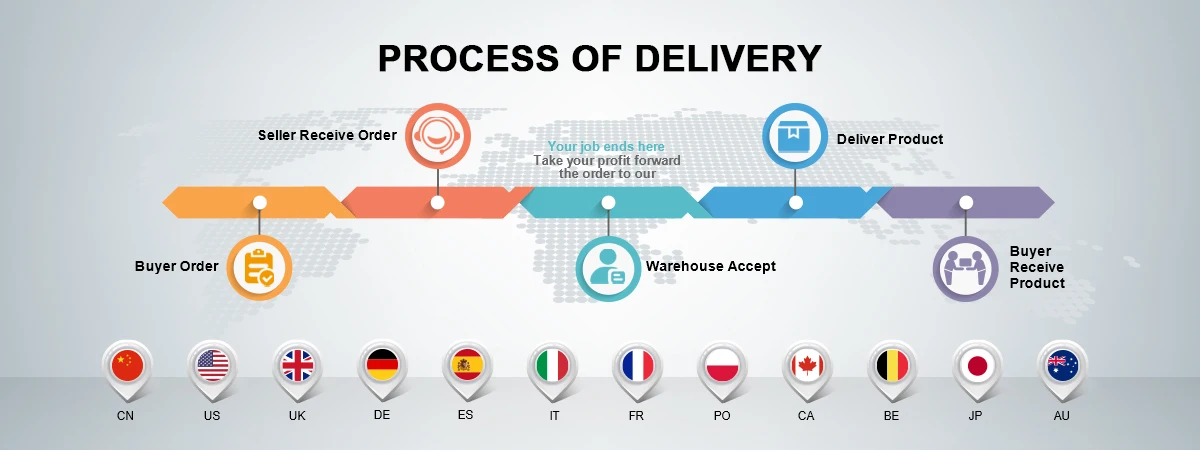 PROCESS OF DELIVERY

Seller Receive Order

Your job ends here
Take your profit forward the order to our

Deliver Product

Buyer Order

Warehouse Accept

Buyer Receive Product

CN US UK DE ES IT FR PO CA BE JP AU